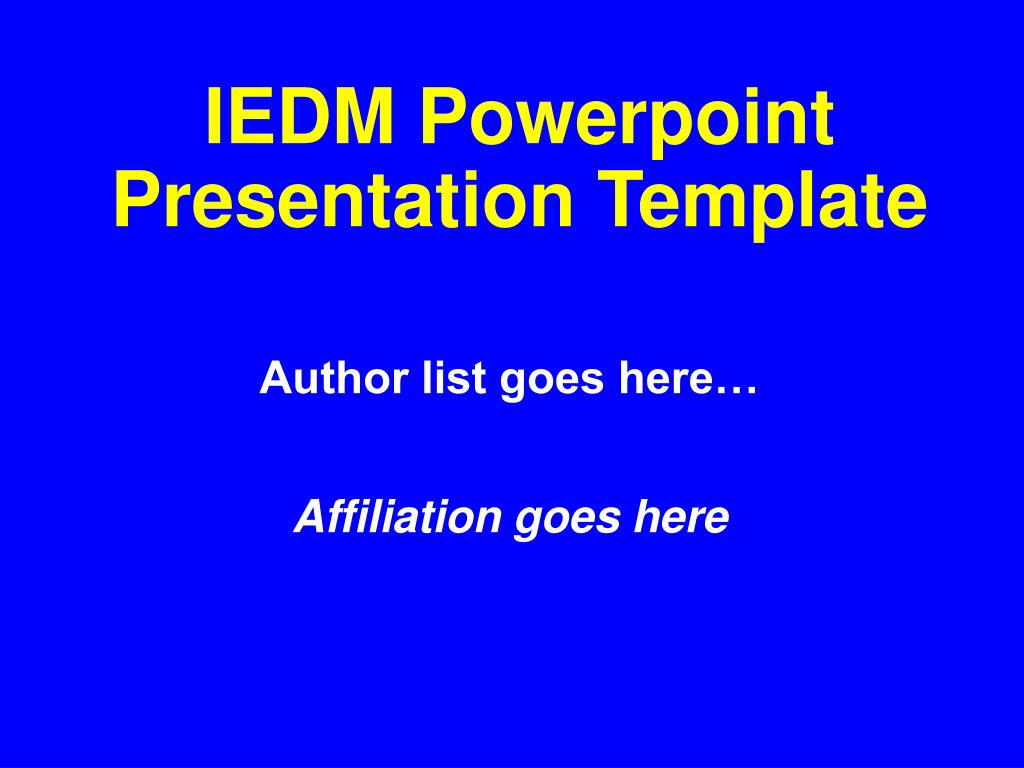 IEDM Powerpoint Presentation Template

Author list goes here…

Affiliation goes here